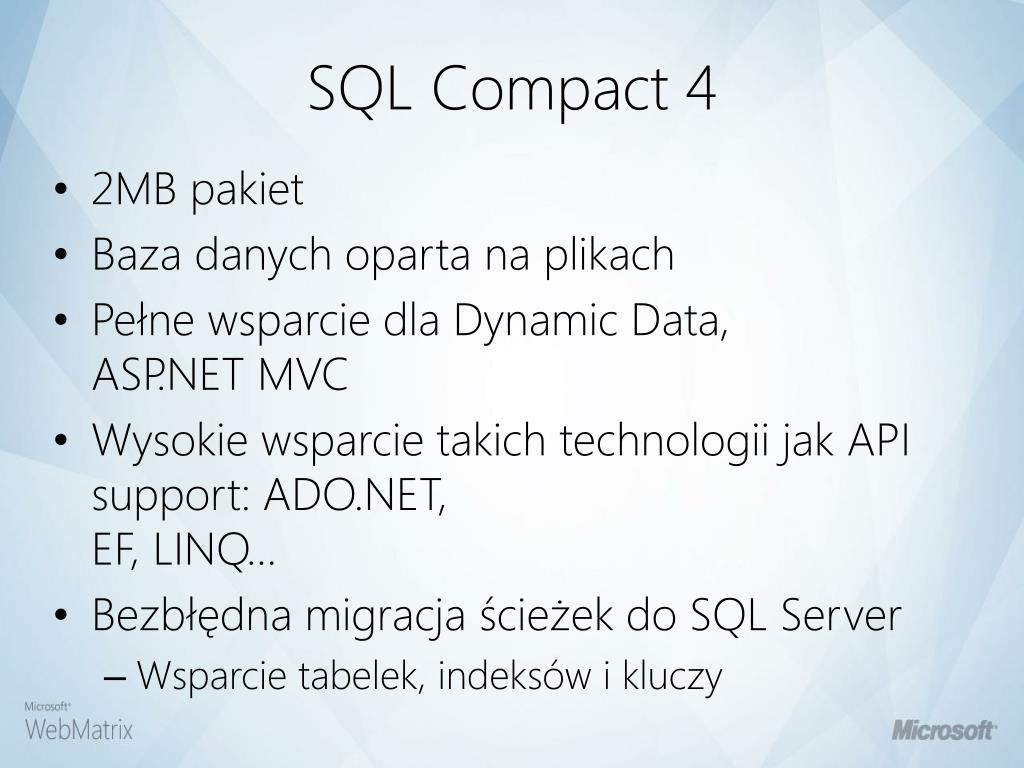 SQL Compact 4

• 2MB pakiet
• Baza danych oparta na plikach
• Pełne wsparcie dla Dynamic Data, ASP.NET MVC
• Wysokie wsparcie takich technologii jak API support: ADO.NET, EF, LINQ…
• Bezbłędna migracja ścieżek do SQL Server
– Wsparcie tabelek, indeksów i kluczy

Microsoft® WebMatrix

Microsoft®